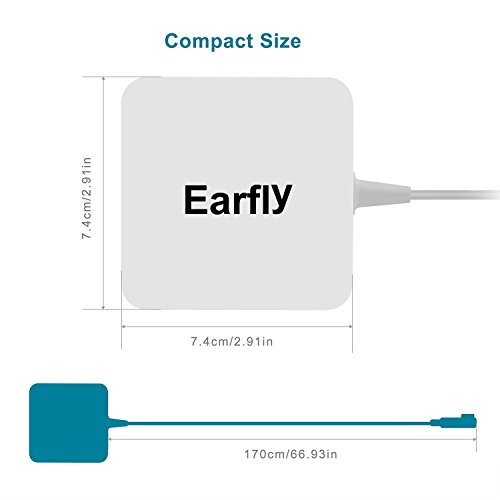 Compact Size

7.4cm/2.91in

Earfly

7.4cm/2.91in

170cm/66.93in